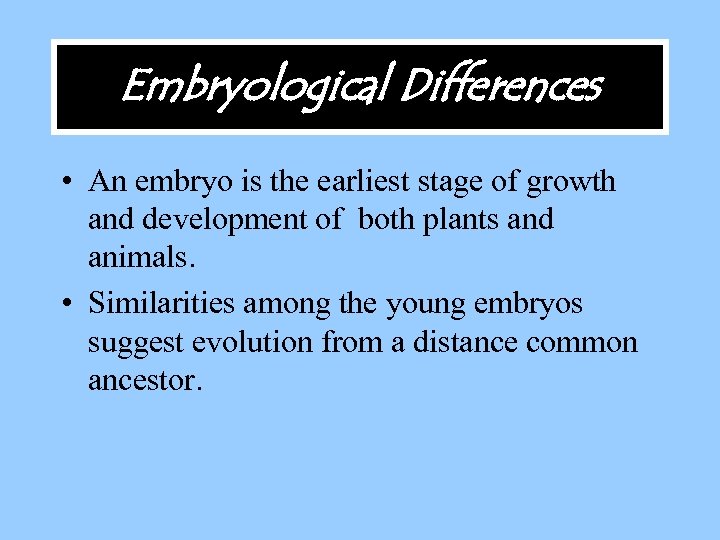 Embryological Differences

• An embryo is the earliest stage of growth and development of both plants and animals.

• Similarities among the young embryos suggest evolution from a distance common ancestor.